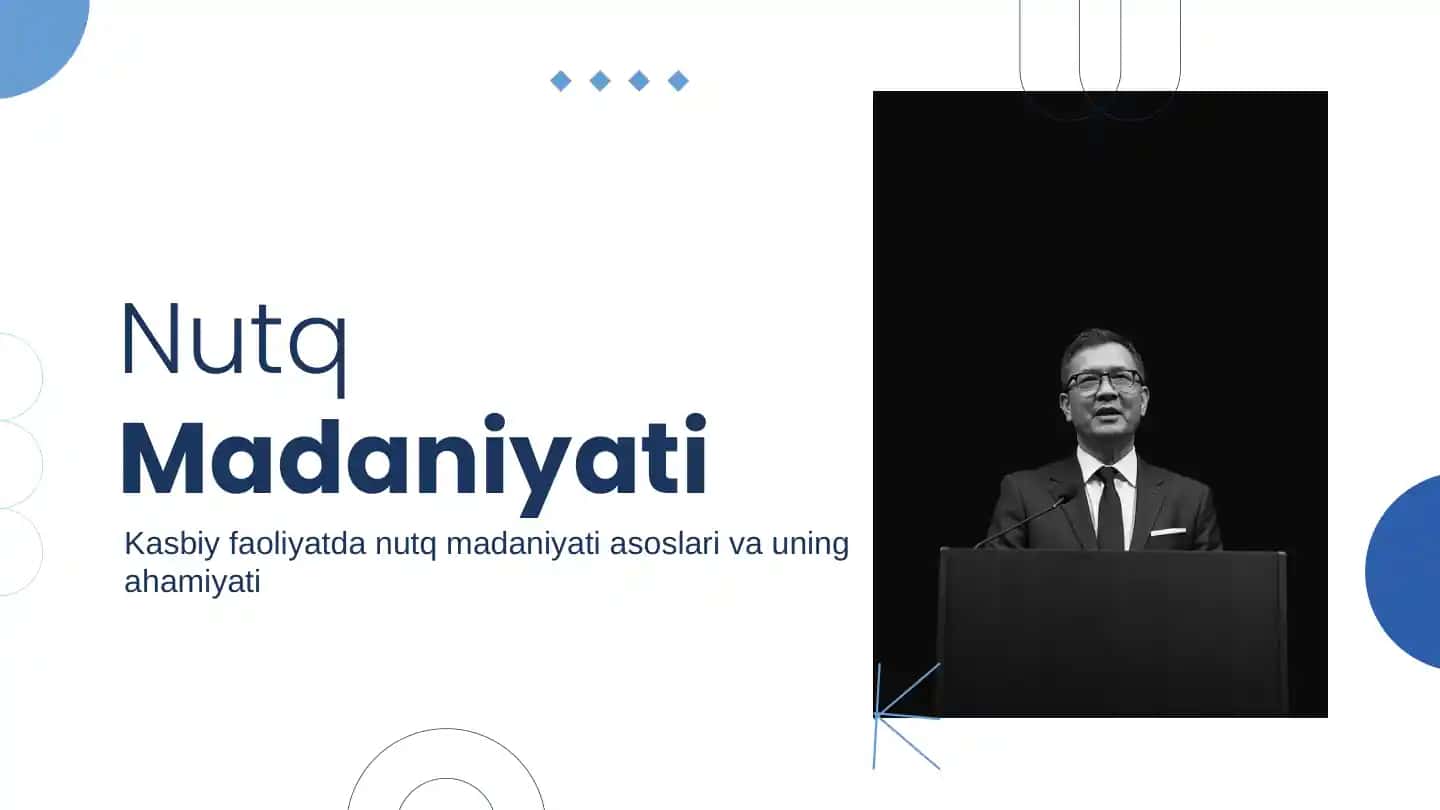 Nutq
Madaniyati

Kasbiy faoliyatda nutq madaniyati asoslari va uning ahamiyati